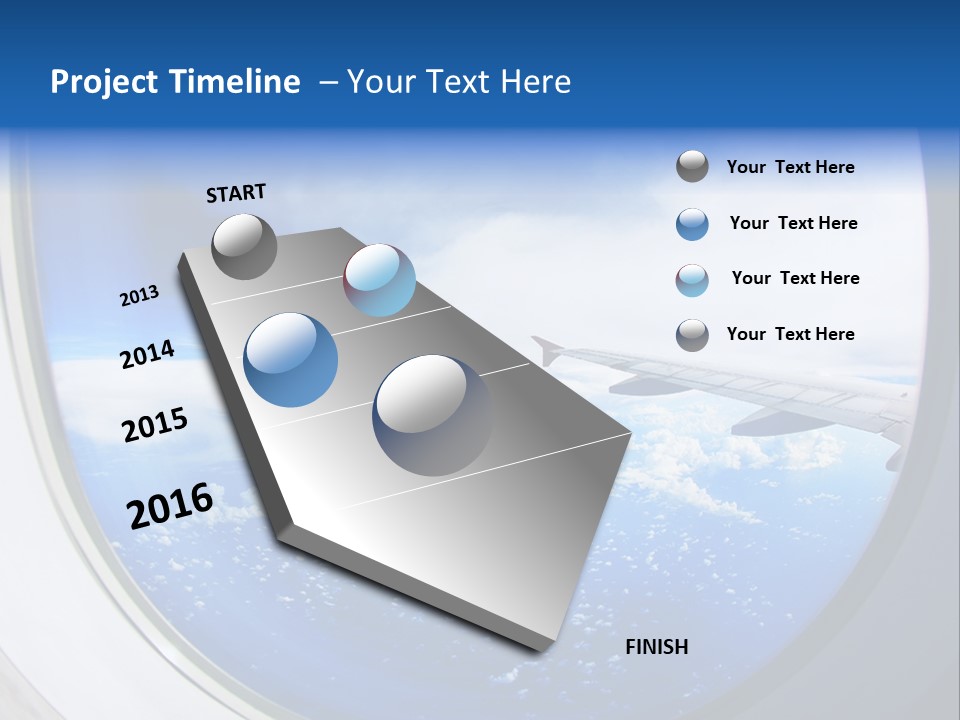 Project Timeline – Your Text Here

START

2013

2014

2015

2016

FINISH

Your Text Here

Your Text Here

Your Text Here

Your Text Here